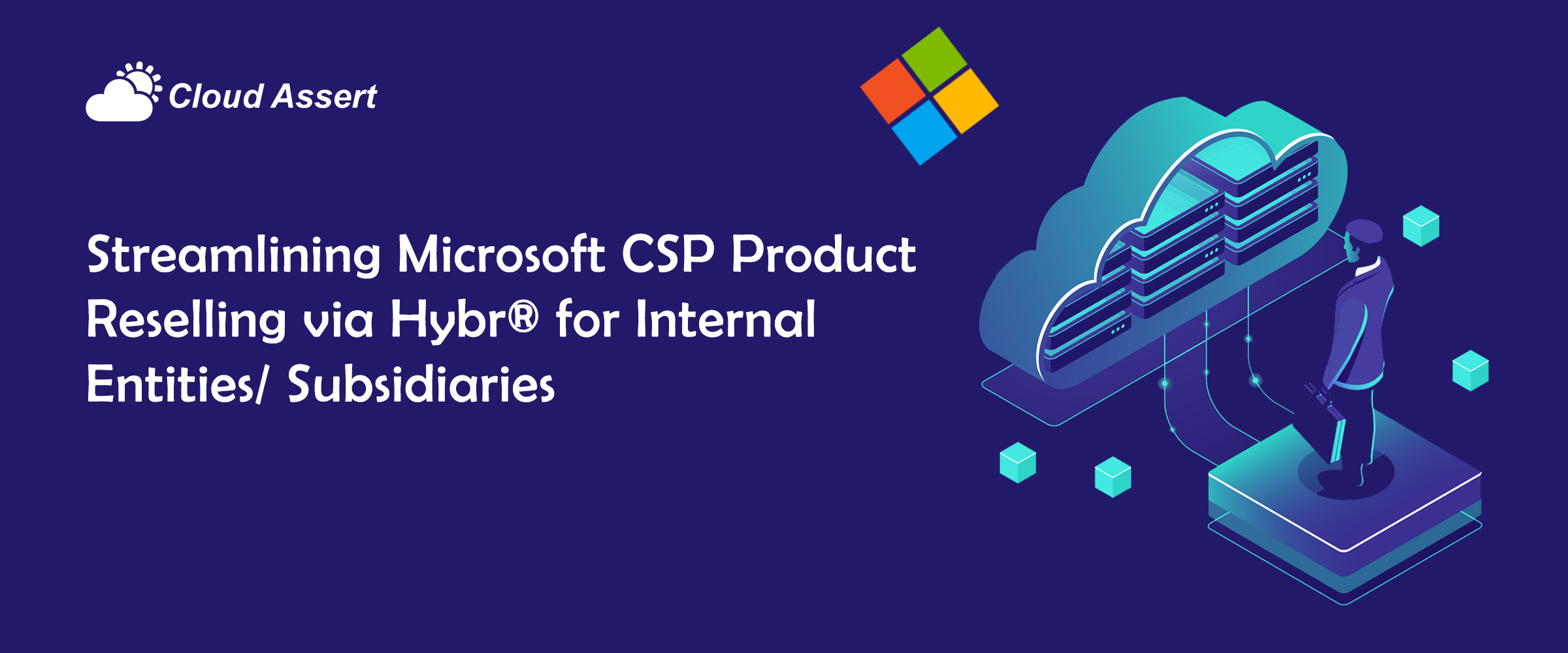 Cloud Assert

Streamlining Microsoft CSP Product Reselling via Hybr® for Internal Entities/ Subsidiaries